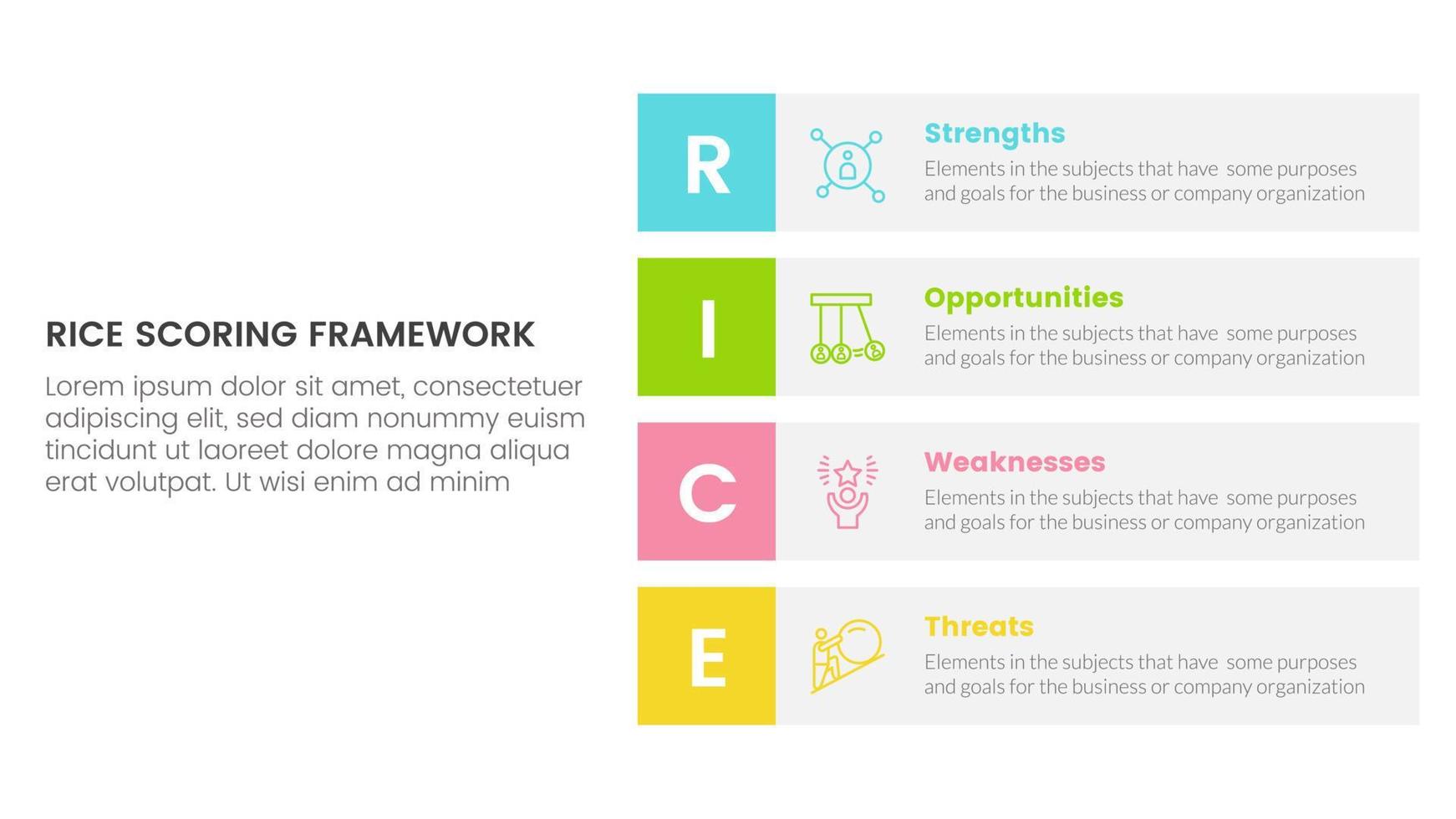 RICE SCORING FRAMEWORK

Lorem ipsum dolor sit amet, consectetuer adipiscing elit, sed diam nonummy euism tincidunt ut laoreet dolore magna aliqua erat volutpat. Ut wisi enim ad minim

R

Strengths

Elements in the subjects that have some purposes and goals for the business or company organization

I

Opportunities

Elements in the subjects that have some purposes and goals for the business or company organization

C

Weaknesses

Elements in the subjects that have some purposes and goals for the business or company organization

E

Threats

Elements in the subjects that have some purposes and goals for the business or company organization